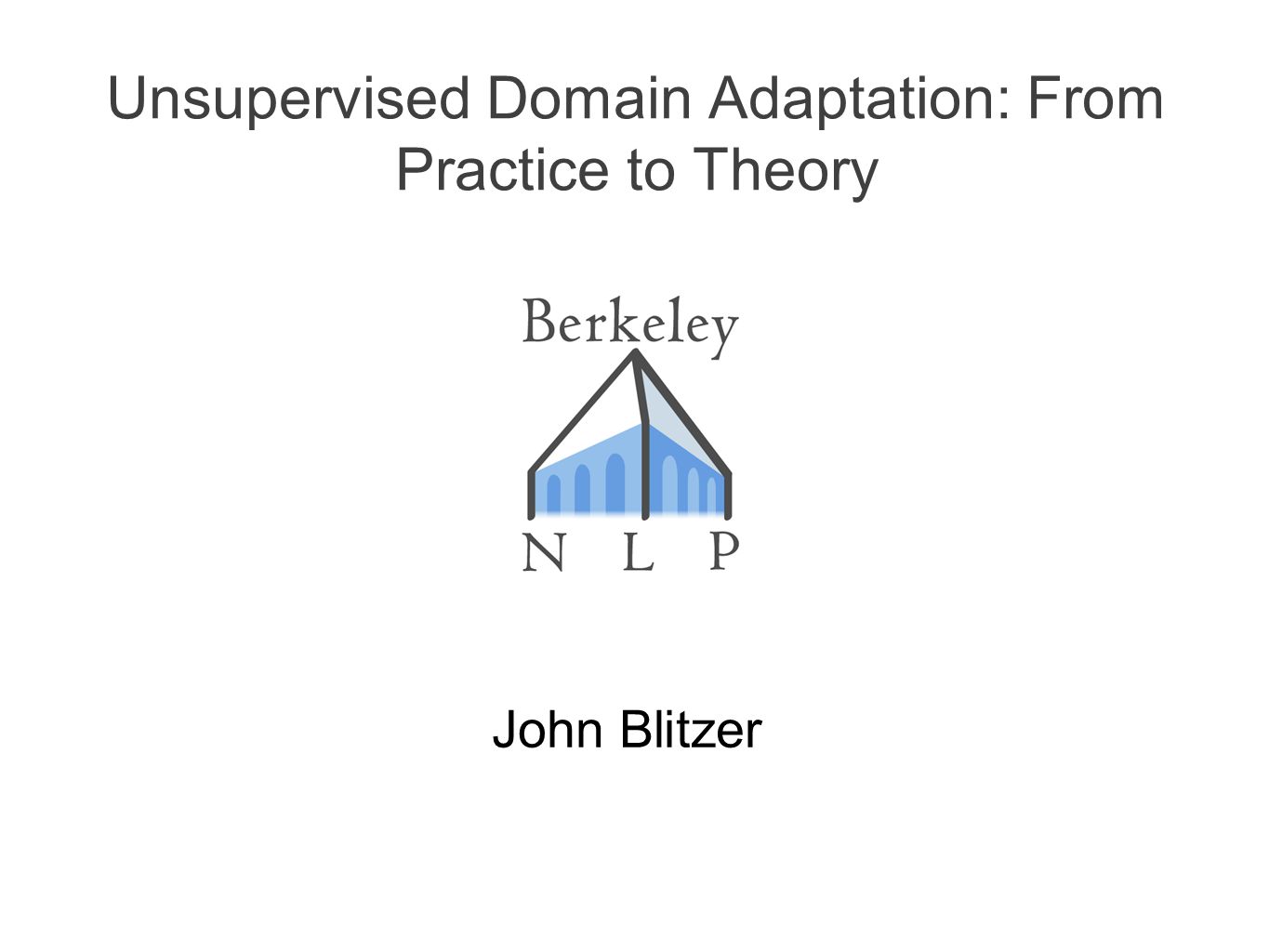 Unsupervised Domain Adaptation: From Practice to Theory

Berkeley

N L P

John Blitzer